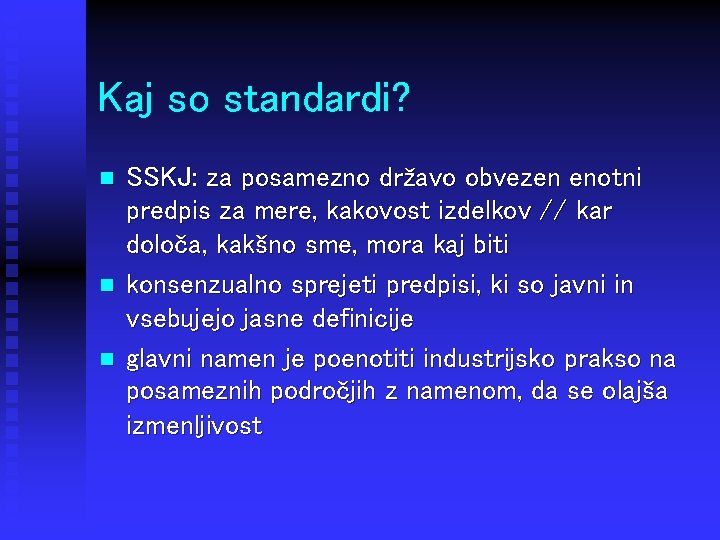 Kaj so standardi?

SSKJ: za posamezno državo obvezen enotni predpis za mere, kakovost izdelkov // kar določa, kakšno sme, mora kaj biti

konsenzualno sprejeti predpisi, ki so javni in vsebujejo jasne definicije

glavni namen je poenotiti industrijsko prakso na posameznih področjih z namenom, da se olajša izmenljivost